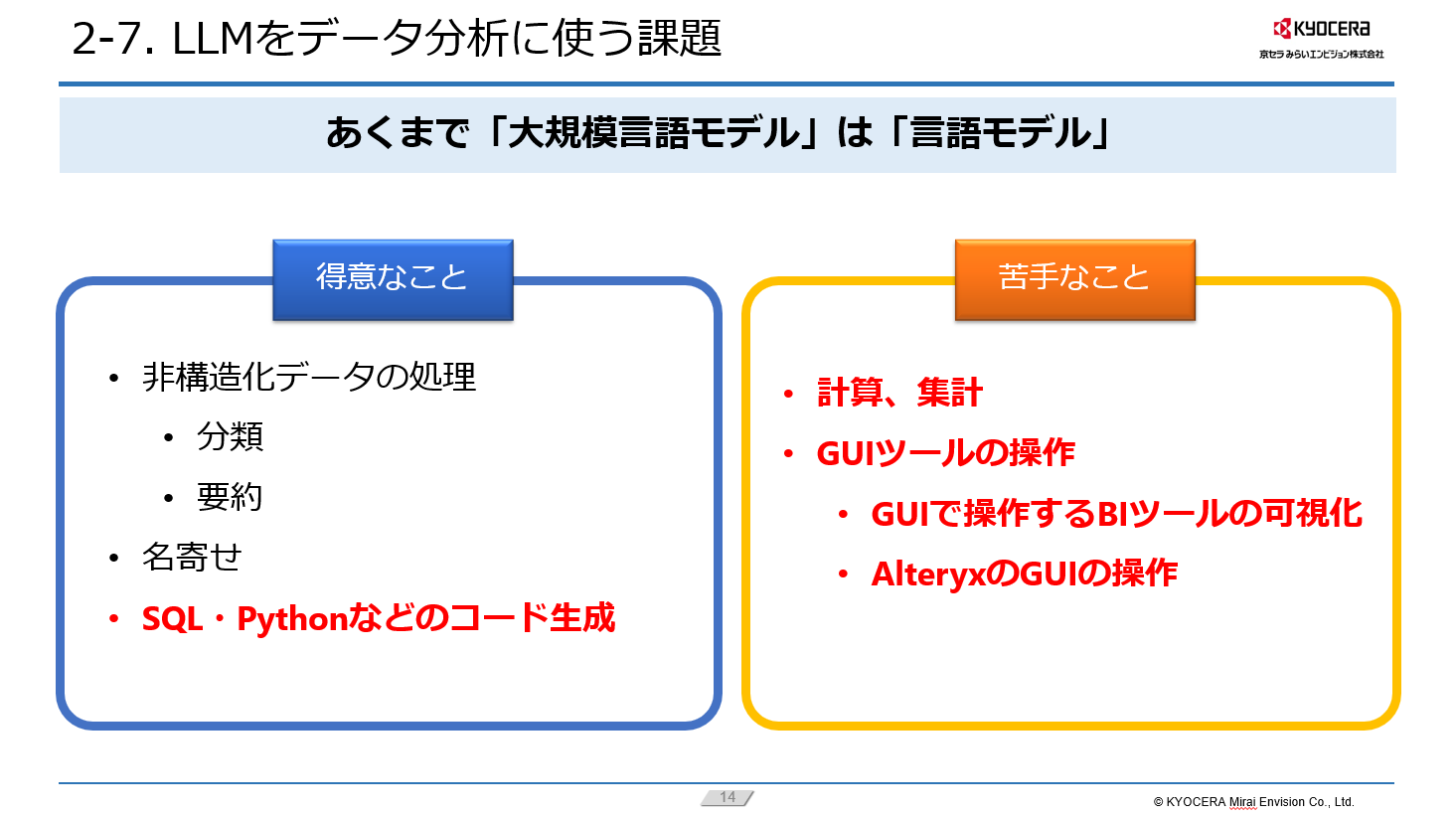 2-7. LLMをデータ分析に使う課題

KYOCERA
京セラみらいエンビジョン株式会社

あくまで「大規模言語モデル」は「言語モデル」

得意なこと

• 非構造化データの処理
  • 分類
  • 要約
• 名寄せ
• SQL・Pythonなどのコード生成

苦手なこと

• 計算、集計
• GUIツールの操作
  • GUIで操作するBIツールの可視化
  • AlteryxのGUIの操作

14

© KYOCERA Mirai Envision Co., Ltd.